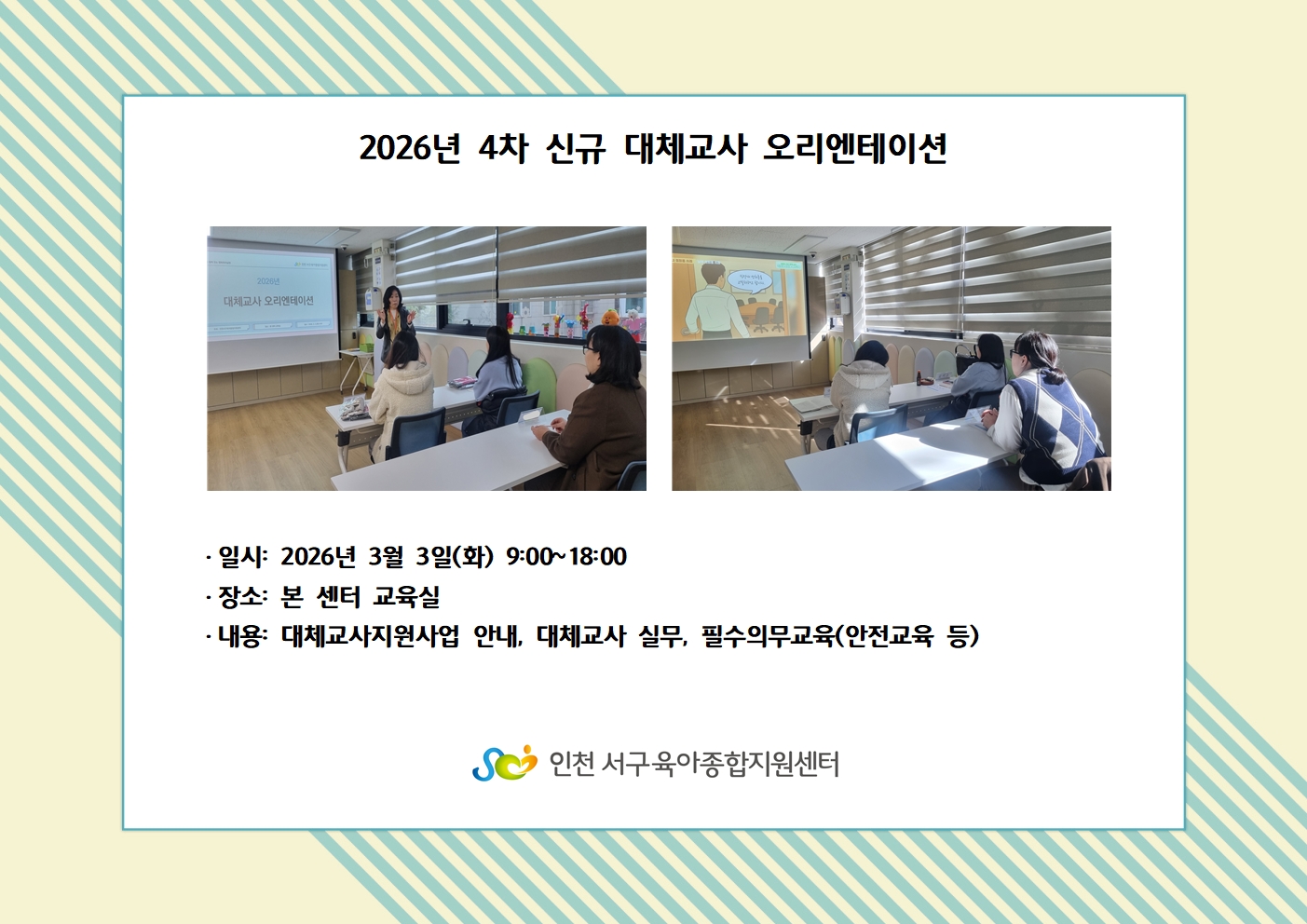 2026년 4차 신규 대체교사 오리엔테이션

2026년
대체교사 오리엔테이션

· 일시: 2026년 3월 3일(화) 9:00~18:00
· 장소: 본 센터 교육실
· 내용: 대체교사지원사업 안내, 대체교사 실무, 필수의무교육(안전교육 등)

인천 서구육아종합지원센터